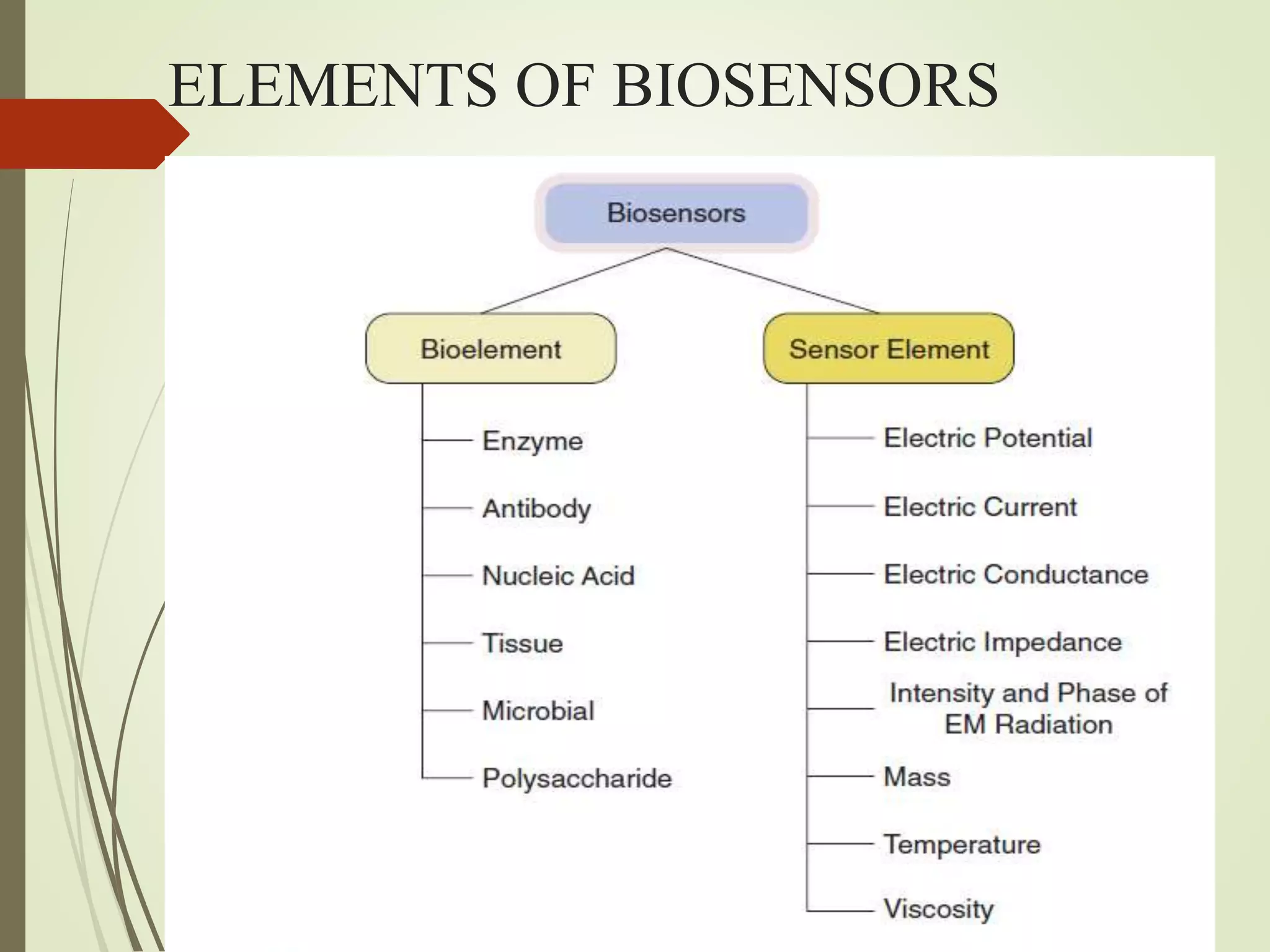 ELEMENTS OF BIOSENSORS

Biosensors

Bioelement

Enzyme

Antibody

Nucleic Acid

Tissue

Microbial

Polysaccharide

Sensor Element

Electric Potential

Electric Current

Electric Conductance

Electric Impedance

Intensity and Phase of EM Radiation

Mass

Temperature

Viscosity